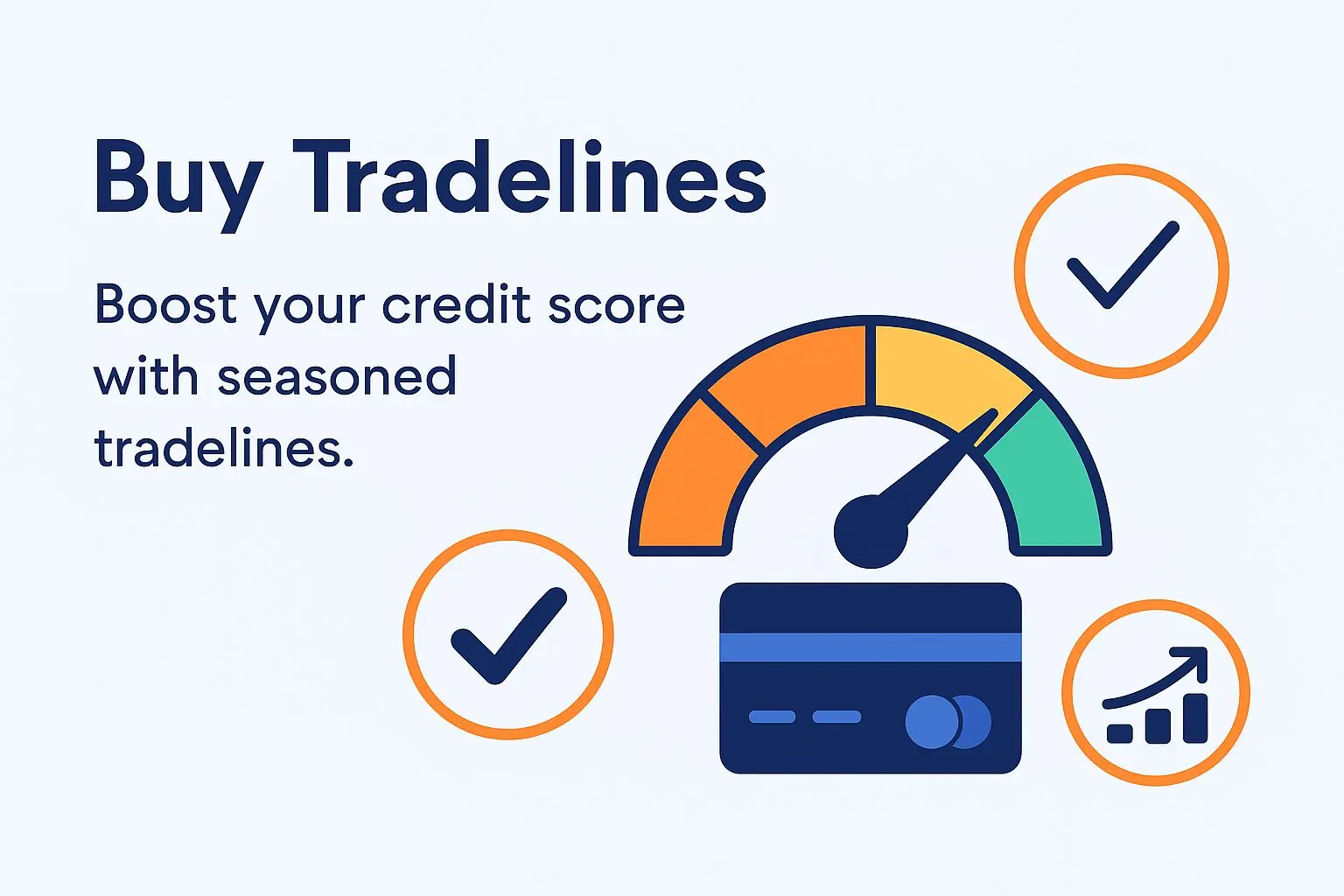 Buy Tradelines

Boost your credit score with seasoned tradelines.